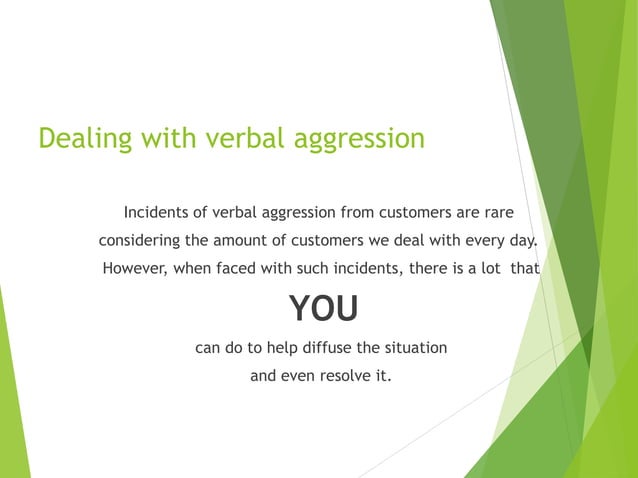 Dealing with verbal aggression

Incidents of verbal aggression from customers are rare considering the amount of customers we deal with every day. However, when faced with such incidents, there is a lot that

YOU

can do to help diffuse the situation and even resolve it.